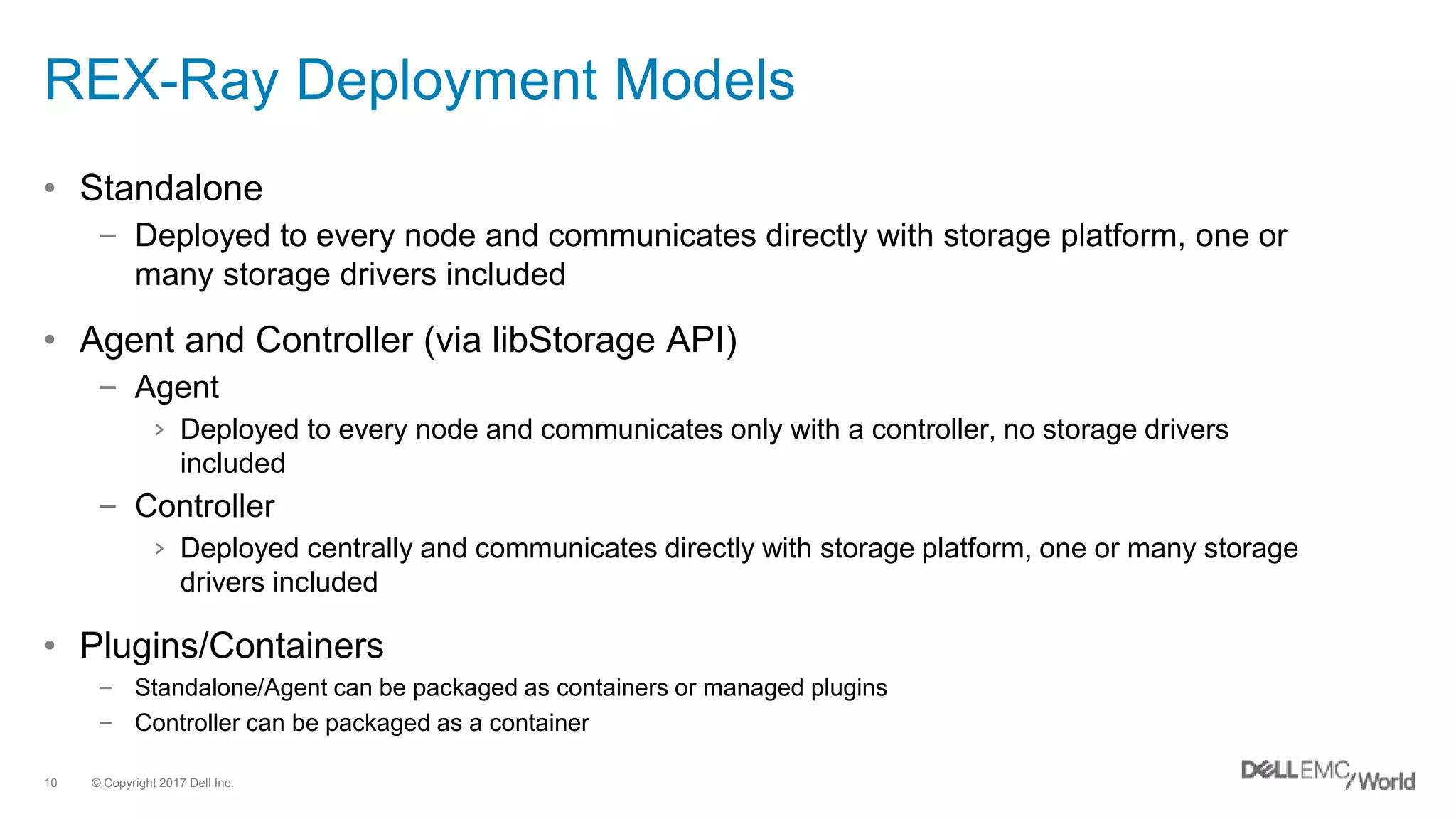 REX-Ray Deployment Models

• Standalone

– Deployed to every node and communicates directly with storage platform, one or many storage drivers included

• Agent and Controller (via libStorage API)

– Agent

› Deployed to every node and communicates only with a controller, no storage drivers included

– Controller

› Deployed centrally and communicates directly with storage platform, one or many storage drivers included

• Plugins/Containers

– Standalone/Agent can be packaged as containers or managed plugins

– Controller can be packaged as a container

10 © Copyright 2017 Dell Inc.

DELLEMC/World